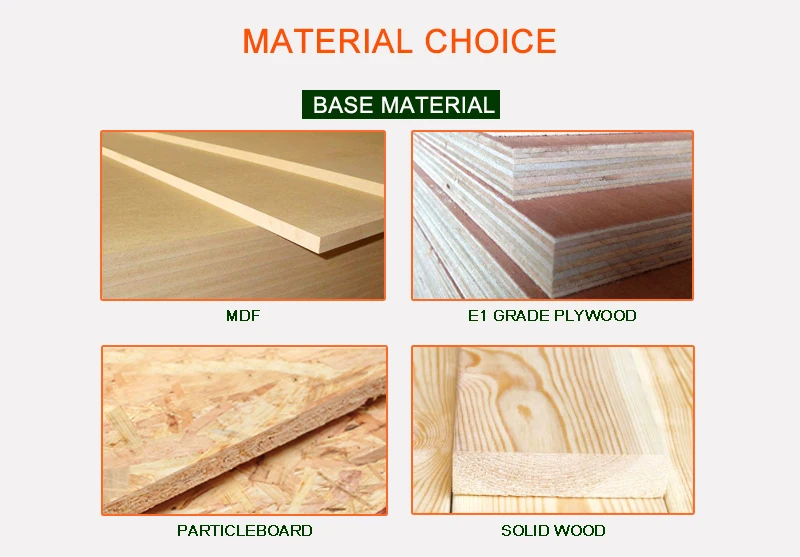 MATERIAL CHOICE

BASE MATERIAL

MDF

E1 GRADE PLYWOOD

PARTICLEBOARD

SOLID WOOD